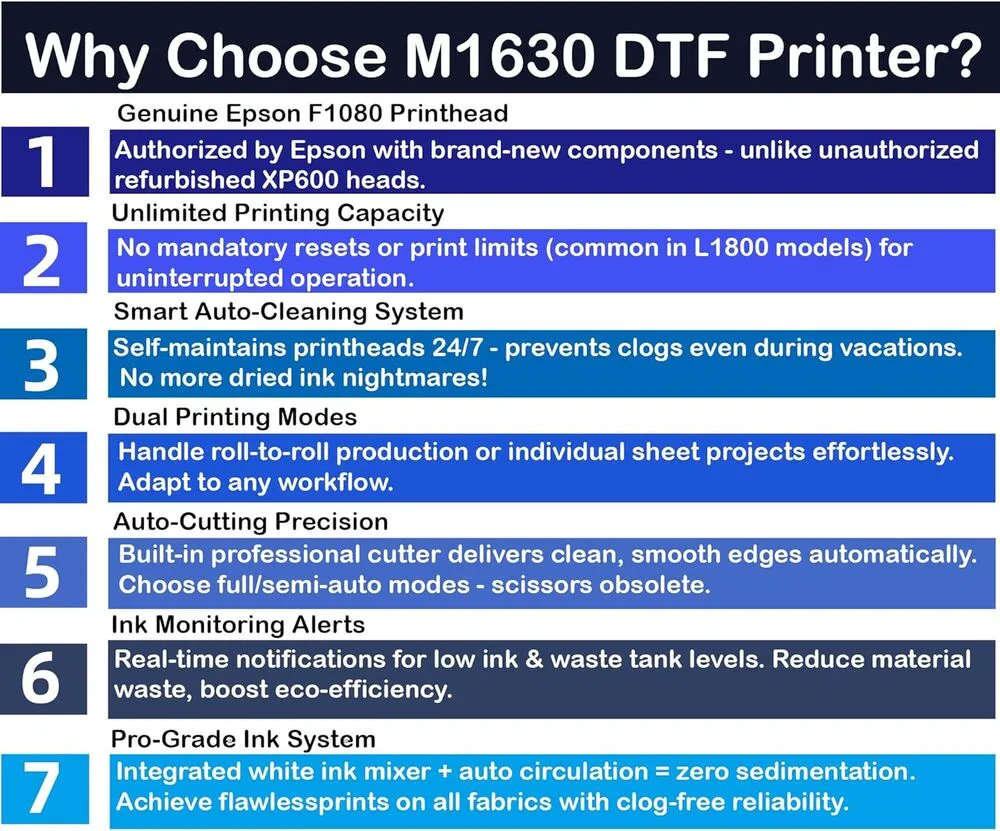 Why Choose M1630 DTF Printer?

1
Genuine Epson F1080 Printhead
Authorized by Epson with brand-new components - unlike unauthorized refurbished XP600 heads.

2
Unlimited Printing Capacity
No mandatory resets or print limits (common in L1800 models) for uninterrupted operation.

3
Smart Auto-Cleaning System
Self-maintains printheads 24/7 - prevents clogs even during vacations. No more dried ink nightmares!

4
Dual Printing Modes
Handle roll-to-roll production or individual sheet projects effortlessly. Adapt to any workflow.

5
Auto-Cutting Precision
Built-in professional cutter delivers clean, smooth edges automatically. Choose full/semi-auto modes - scissors obsolete.

6
Ink Monitoring Alerts
Real-time notifications for low ink & waste tank levels. Reduce material waste, boost eco-efficiency.

7
Pro-Grade Ink System
Integrated white ink mixer + auto circulation = zero sedimentation. Achieve flawlessprints on all fabrics with clog-free reliability.